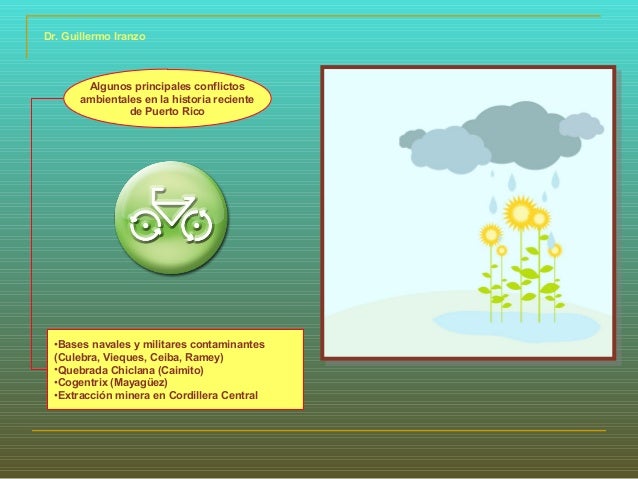 Dr. Guillermo Iranzo

Algunos principales conflictos ambientales en la historia reciente de Puerto Rico

•Bases navales y militares contaminantes (Culebra, Vieques, Ceiba, Ramey)
•Quebrada Chiclana (Caimito)
•Cogentrix (Mayagüez)
•Extracción minera en Cordillera Central